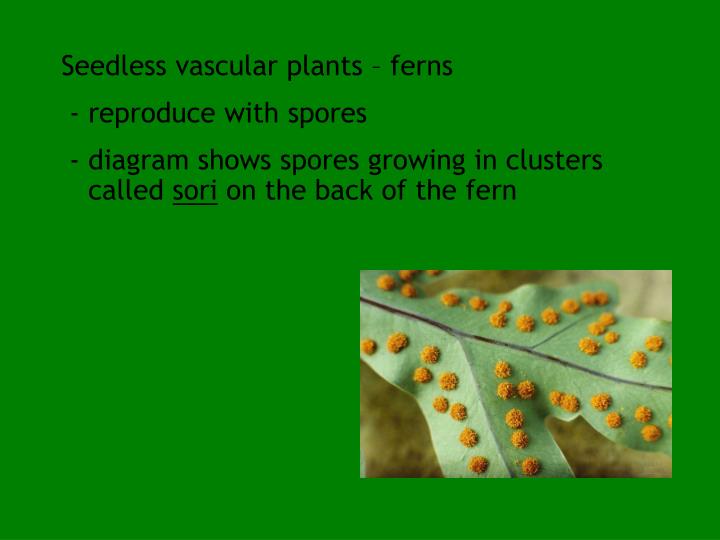 Seedless vascular plants – ferns

- reproduce with spores

- diagram shows spores growing in clusters called sori on the back of the fern